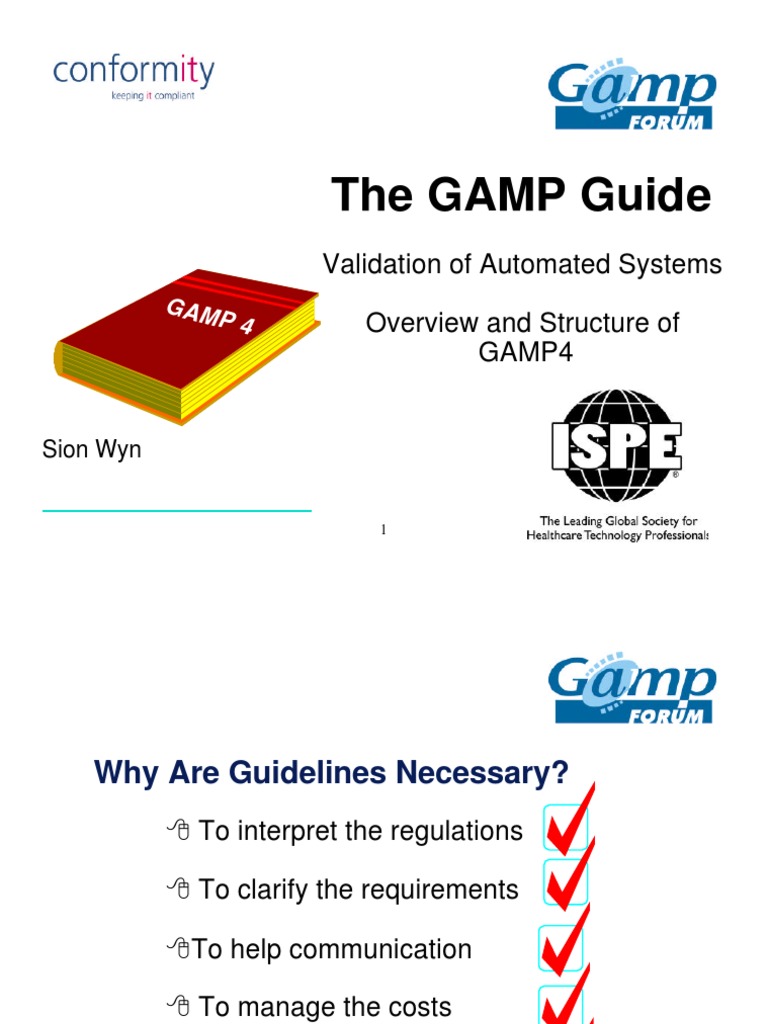 conformity
keeping it compliant

Gamp FORUM

The GAMP Guide

Validation of Automated Systems

Overview and Structure of GAMP4

GAMP 4

Sion Wyn

ISPE
The Leading Global Society for Healthcare Technology Professionals

1

Gamp FORUM

Why Are Guidelines Necessary?

To interpret the regulations

To clarify the requirements

To help communication

To manage the costs